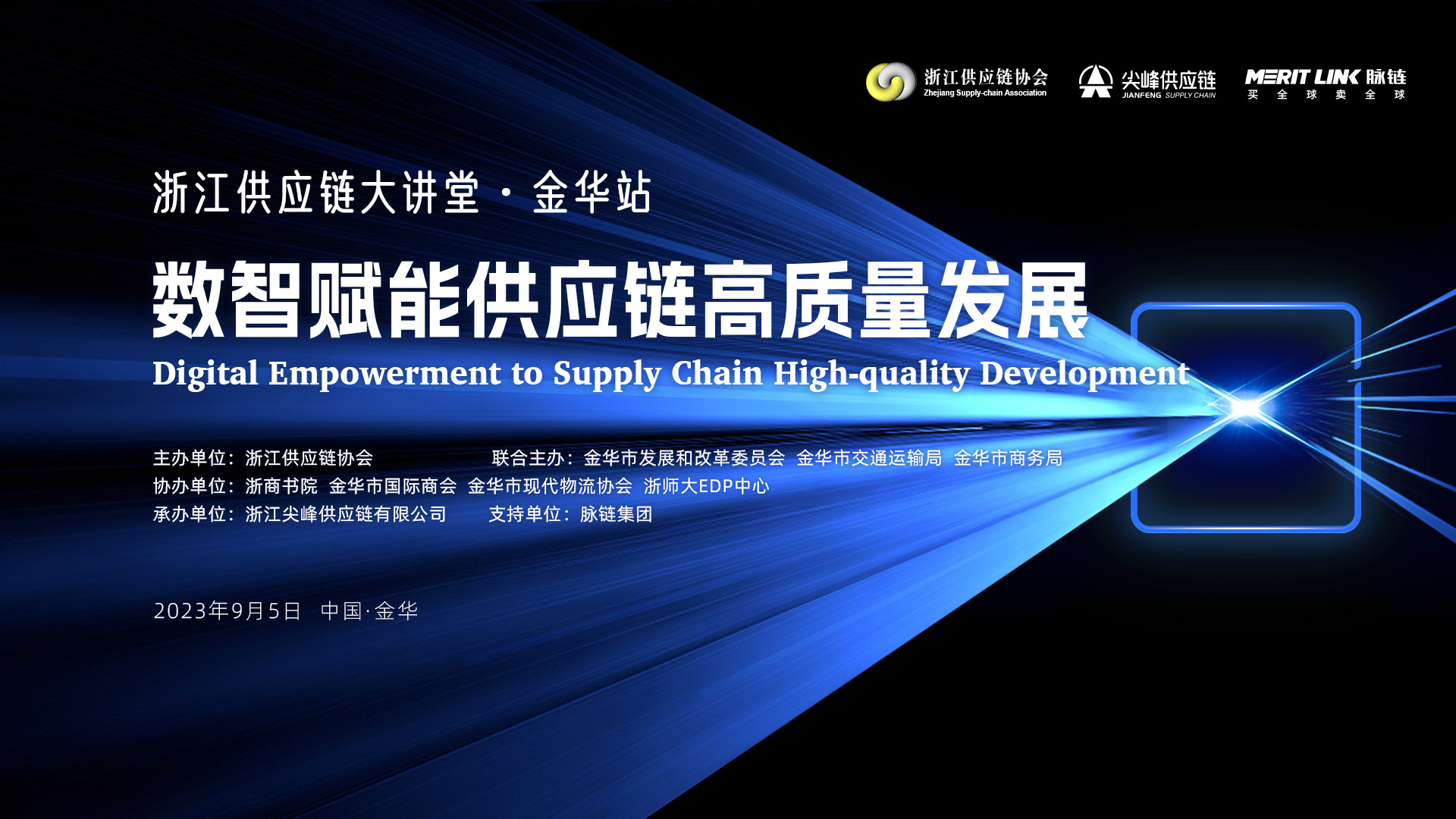 浙江供应链协会
Zhejiang Supply-chain Association

尖峰供应链
JIANFENG SUPPLY CHAIN

MERIT LINK 脉链
买 全 球 卖 全 球

浙江供应链大讲堂 · 金华站

数智赋能供应链高质量发展

Digital Empowerment to Supply Chain High-quality Development

主办单位：浙江供应链协会

联合主办：金华市发展和改革委员会 金华市交通运输局 金华市商务局

协办单位：浙商书院 金华市国际商会 金华市现代物流协会 浙师大EDP中心

承办单位：浙江尖峰供应链有限公司

支持单位：脉链集团

2023年9月5日 中国·金华